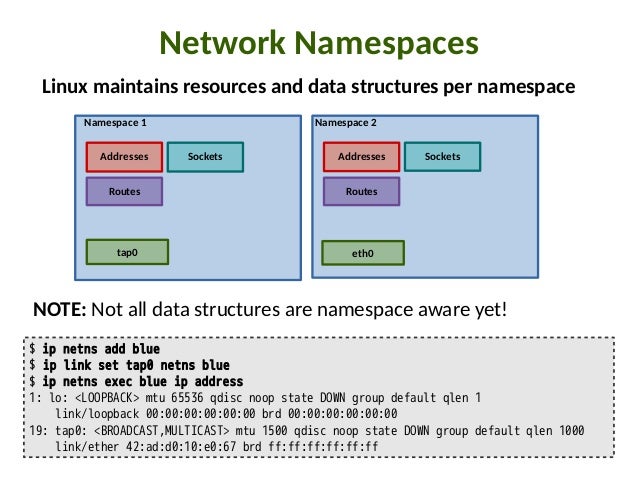 Network Namespaces

Linux maintains resources and data structures per namespace

Namespace 1

Addresses

Sockets

Routes

tap0

Namespace 2

Addresses

Sockets

Routes

eth0

NOTE: Not all data structures are namespace aware yet!

$ ip netns add blue
$ ip link set tap0 netns blue
$ ip netns exec blue ip address
1: lo: <LOOPBACK> mtu 65536 qdisc noop state DOWN group default qlen 1
link/loopback 00:00:00:00:00:00 brd 00:00:00:00:00:00
19: tap0: <BROADCAST,MULTICAST> mtu 1500 qdisc noop state DOWN group default qlen 1000
link/ether 42:ad:d0:10:e0:67 brd ff:ff:ff:ff:ff:ff